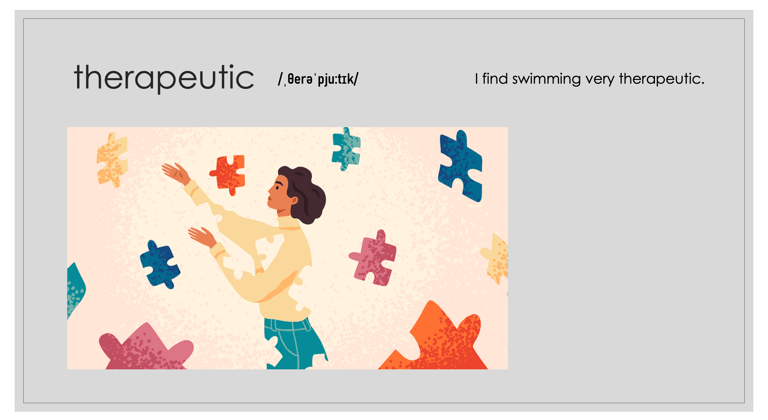 therapeutic /ˌθerəˈpjuːtɪk/

I find swimming very therapeutic.